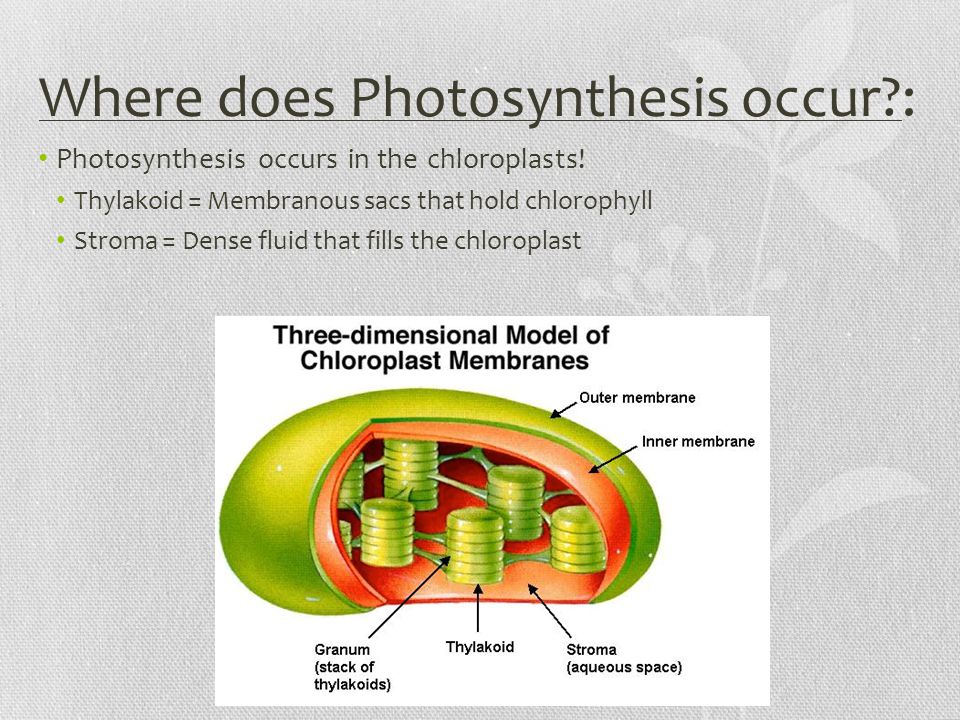 Where does Photosynthesis occur?:

• Photosynthesis occurs in the chloroplasts!
  • Thylakoid = Membranous sacs that hold chlorophyll
  • Stroma = Dense fluid that fills the chloroplast

Three-dimensional Model of Chloroplast Membranes

Outer membrane

Inner membrane

Granum (stack of thylakoids)

Thylakoid

Stroma (aqueous space)